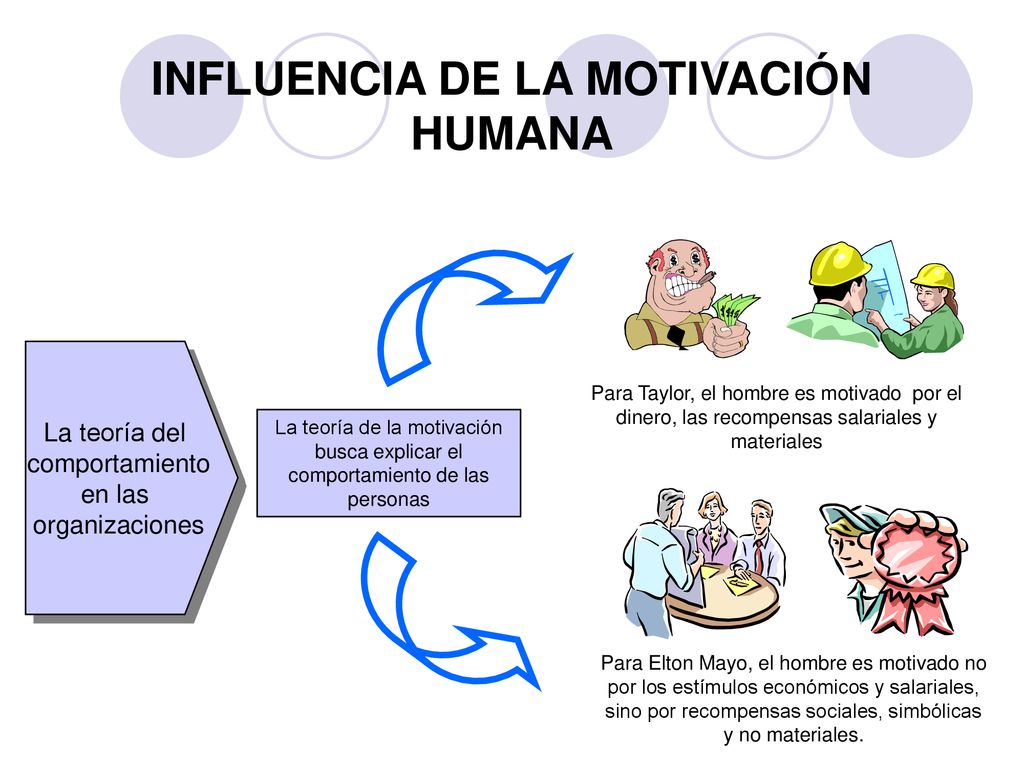 INFLUENCIA DE LA MOTIVACIÓN HUMANA

La teoría del comportamiento en las organizaciones

La teoría de la motivación busca explicar el comportamiento de las personas

Para Taylor, el hombre es motivado por el dinero, las recompensas salariales y materiales

Para Elton Mayo, el hombre es motivado no por los estímulos económicos y salariales, sino por recompensas sociales, simbólicas y no materiales.